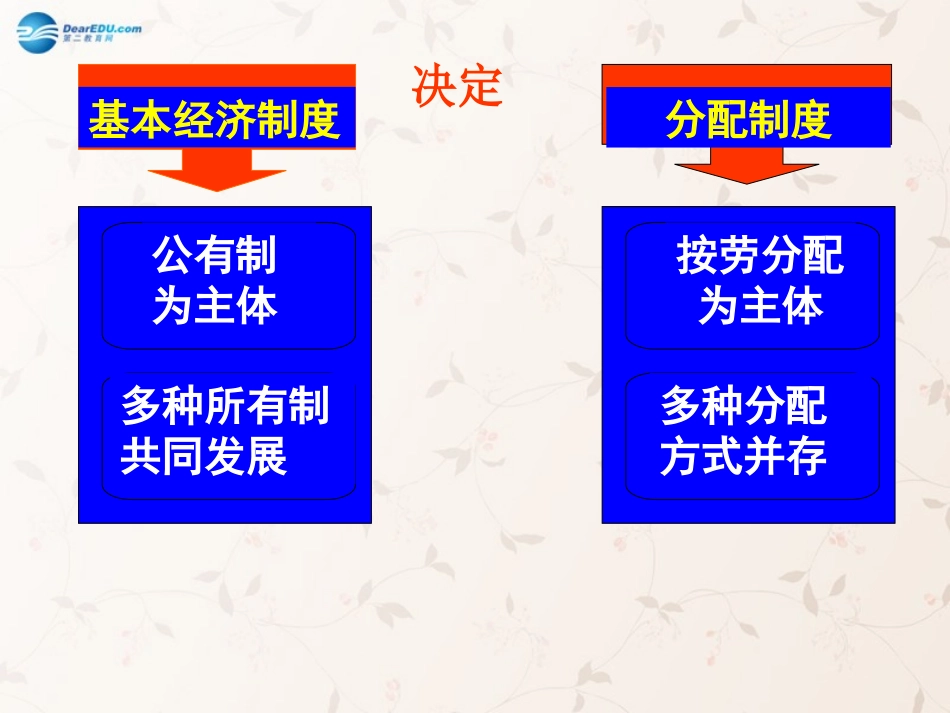 DearEDU.com
第二教育网

基本经济制度

决定

分配制度

公有制
为主体

多种所有制
共同发展

按劳分配
为主体

多种分配
方式并存